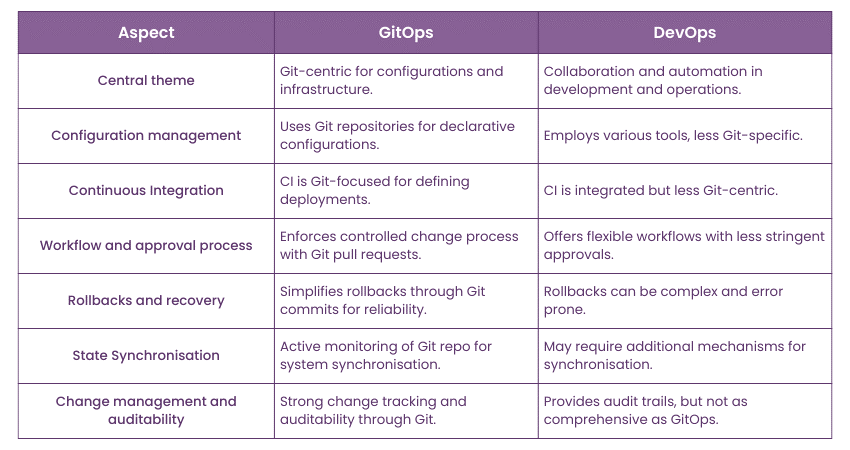 | Aspect | GitOps | DevOps |
|---|---|---|
| Central theme | Git-centric for configurations and infrastructure. | Collaboration and automation in development and operations. |
| Configuration management | Uses Git repositories for declarative configurations. | Employs various tools, less Git-specific. |
| Continuous Integration | CI is Git-focused for defining deployments. | CI is integrated but less Git-centric. |
| Workflow and approval process | Enforces controlled change process with Git pull requests. | Offers flexible workflows with less stringent approvals. |
| Rollbacks and recovery | Simplifies rollbacks through Git commits for reliability. | Rollbacks can be complex and error prone. |
| State Synchronisation | Active monitoring of Git repo for system synchronisation. | May require additional mechanisms for synchronisation. |
| Change management and auditability | Strong change tracking and auditability through Git. | Provides audit trails, but not as comprehensive as GitOps. |